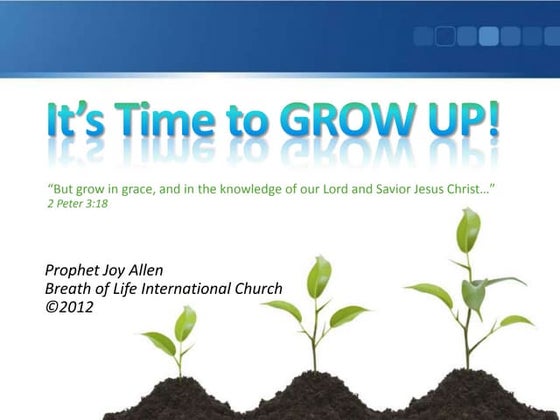 It's Time to GROW UP!

"But grow in grace, and in the knowledge of our Lord and Savior Jesus Christ…"
2 Peter 3:18

Prophet Joy Allen
Breath of Life International Church
©2012